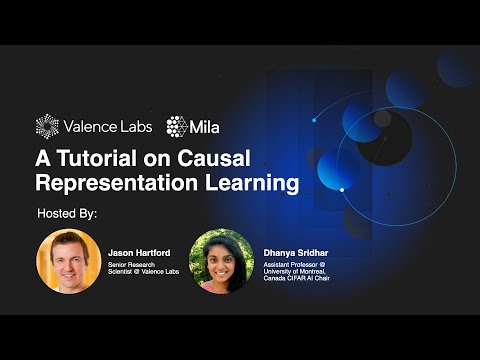 Valence Labs Mila

A Tutorial on Causal Representation Learning

Hosted By:

Jason Hartford
Senior Research Scientist @ Valence Labs

Dhanya Sridhar
Assistant Professor @ University of Montreal, Canada CIFAR AI Chair